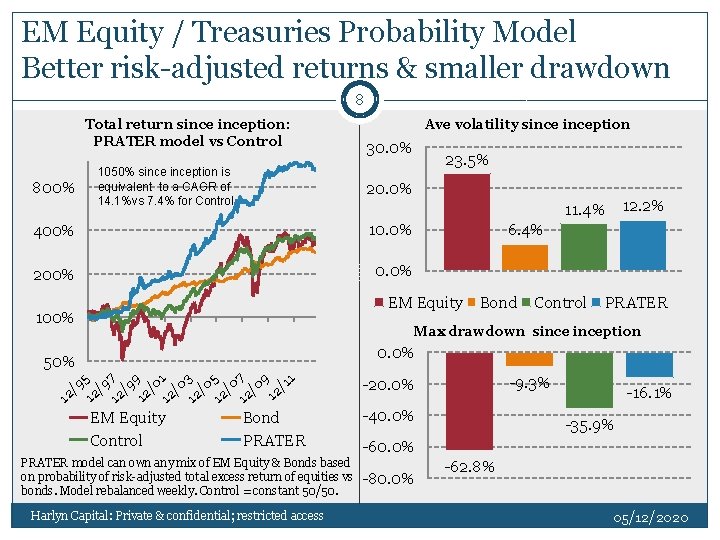 EM Equity / Treasuries Probability Model
Better risk-adjusted returns & smaller drawdown

8

Total return since inception:
PRATER model vs Control

1050% since inception is equivalent to a CAGR of 14.1%vs 7.4% for Control

800%
400%
200%
100%
50%

12/95 12/97 12/99 12/01 12/03 12/05 12/07 12/09 12/11

EM Equity
Bond
Control
PRATER

PRATER model can own any mix of EM Equity & Bonds based on probability of risk-adjusted total excess return of equities vs bonds. Model rebalanced weekly. Control = constant 50/50.

Ave volatility since inception

30.0%
20.0%
10.0%
0.0%

23.5%
6.4%
11.4%
12.2%

EM Equity Bond Control PRATER

Max drawdown since inception

0.0%
-20.0%
-40.0%
-60.0%
-80.0%

-62.8%
-9.3%
-35.9%
-16.1%

Harlyn Capital: Private & confidential; restricted access

05/12/2020